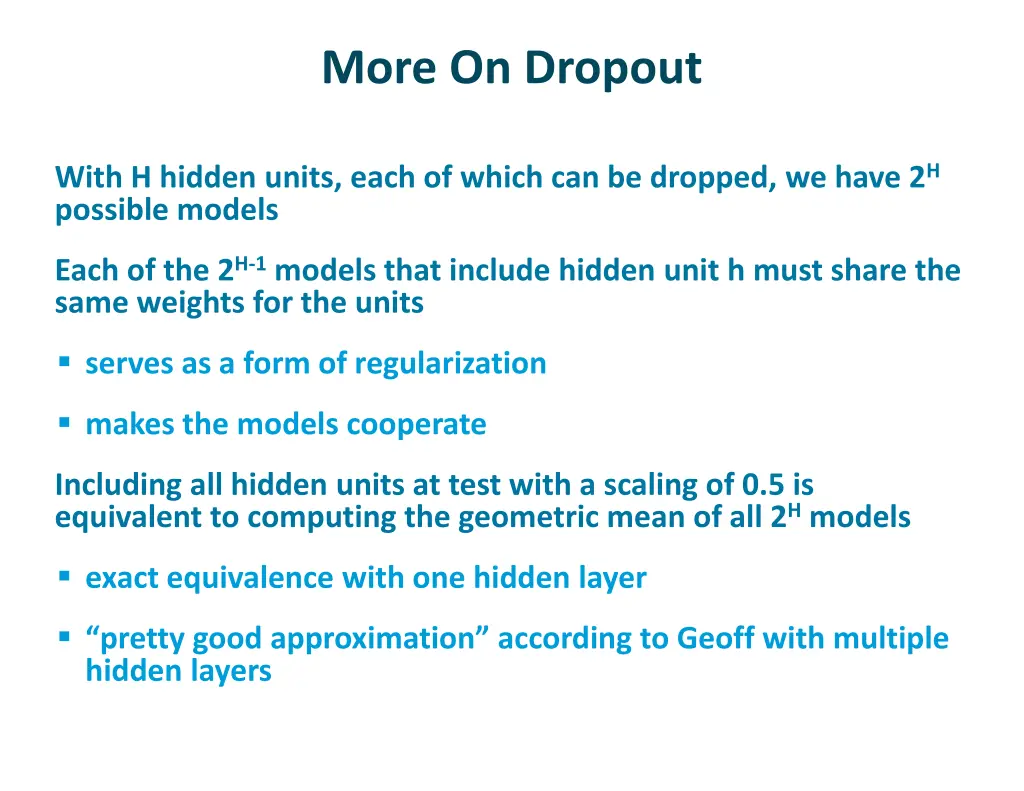 More On Dropout

With H hidden units, each of which can be dropped, we have $2^H$ possible models

Each of the $2^{H-1}$ models that include hidden unit h must share the same weights for the units

▪ serves as a form of regularization

▪ makes the models cooperate

Including all hidden units at test with a scaling of 0.5 is equivalent to computing the geometric mean of all $2^H$ models

▪ exact equivalence with one hidden layer

▪ “pretty good approximation” according to Geoff with multiple hidden layers